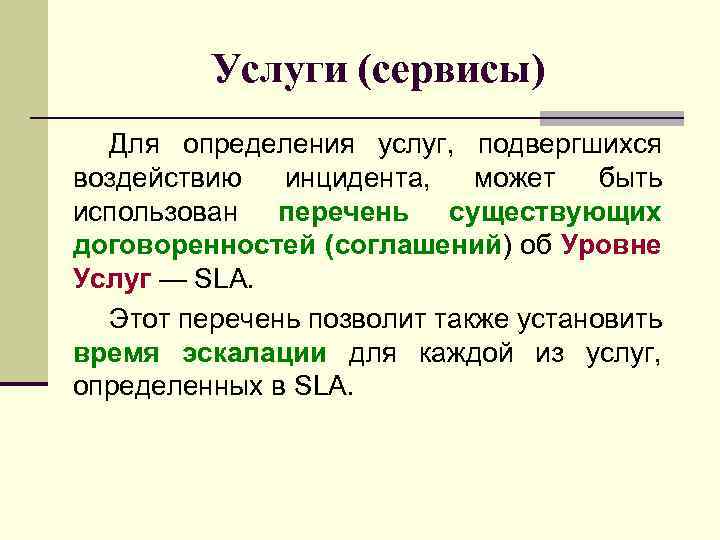 Услуги (сервисы)

Для определения услуг, подвергшихся воздействию инцидента, может быть использован перечень существующих договоренностей (соглашений) об Уровне Услуг — SLA.

Этот перечень позволит также установить время эскалации для каждой из услуг, определенных в SLA.